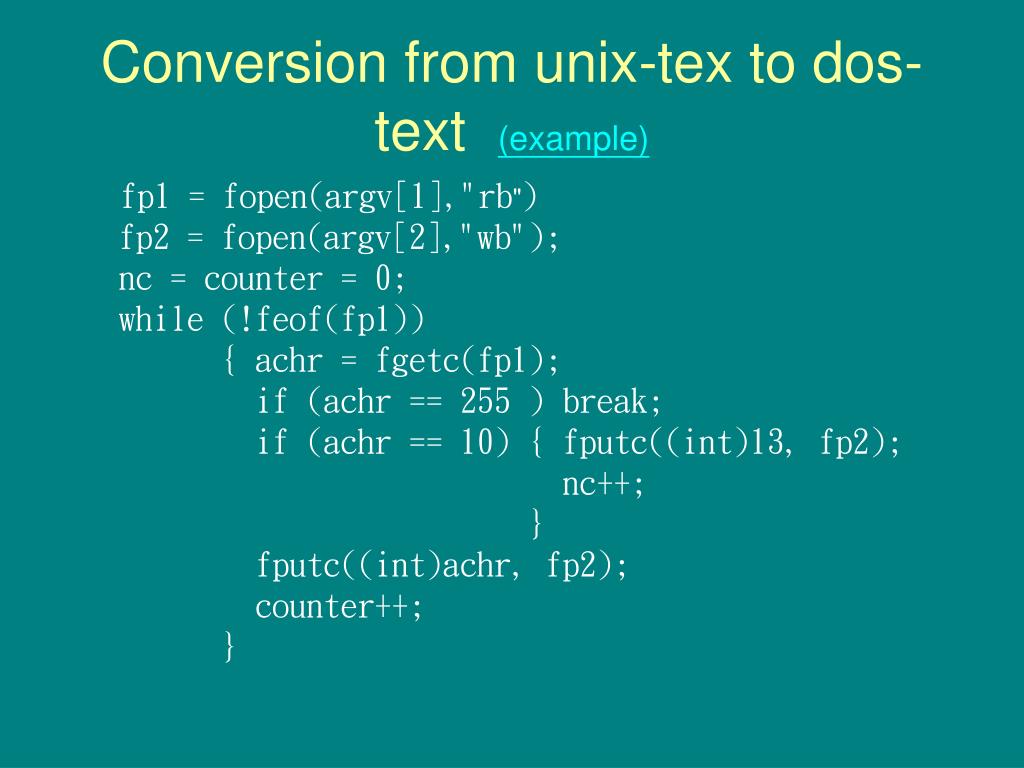 Conversion from unix-tex to dos-text (example)

fp1 = fopen(argv[1],"rb")
fp2 = fopen(argv[2],"wb");
nc = counter = 0;
while (!feof(fp1))
      { achr = fgetc(fp1);
        if (achr == 255 ) break;
        if (achr == 10) { fputc((int)13, fp2);
                          nc++;
                        }
        fputc((int)achr, fp2);
        counter++;
      }